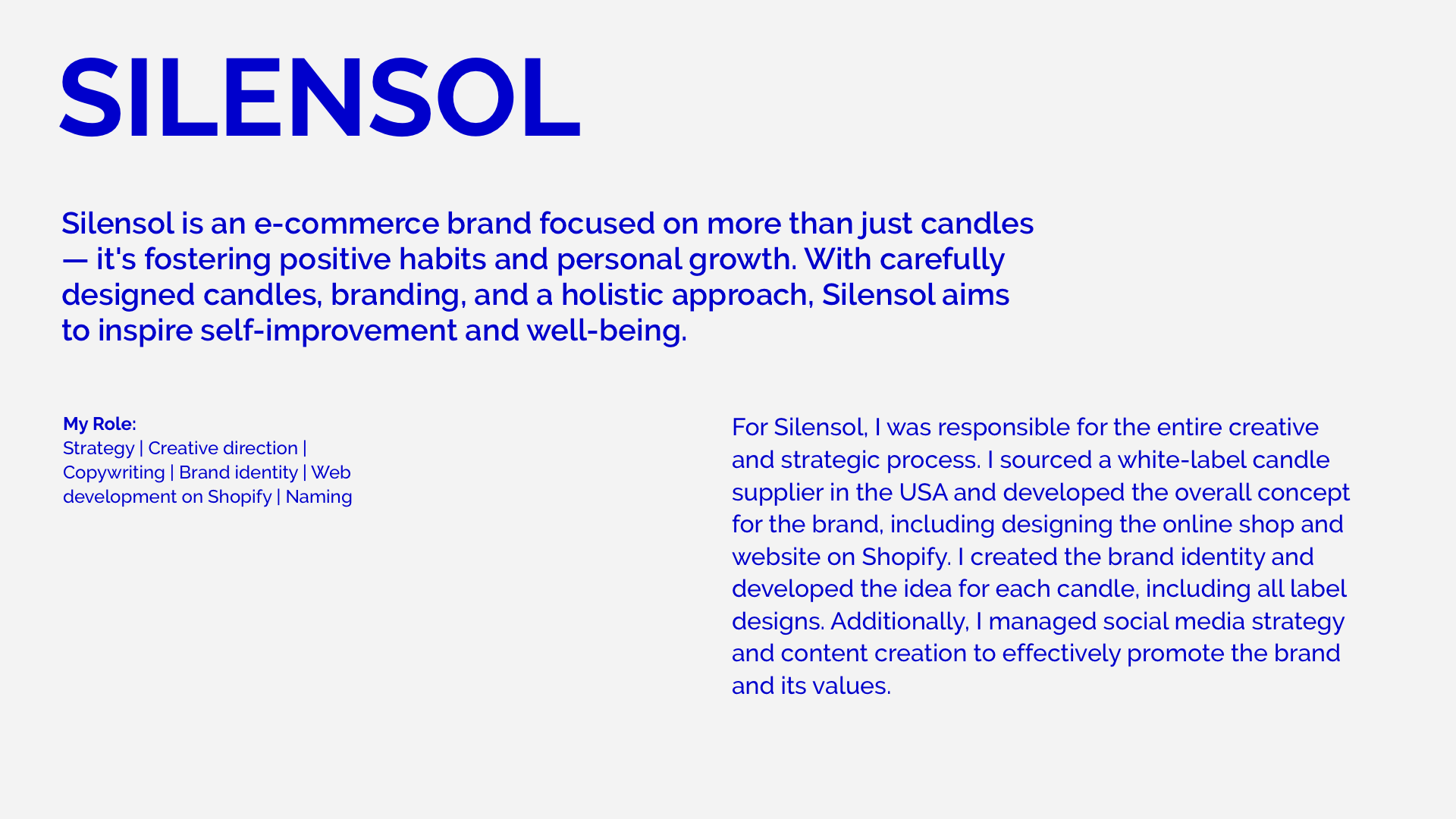 SILENSOL

Silensol is an e-commerce brand focused on more than just candles — it's fostering positive habits and personal growth. With carefully designed candles, branding, and a holistic approach, Silensol aims to inspire self-improvement and well-being.

My Role:
Strategy | Creative direction | Copywriting | Brand identity | Web development on Shopify | Naming

For Silensol, I was responsible for the entire creative and strategic process. I sourced a white-label candle supplier in the USA and developed the overall concept for the brand, including designing the online shop and website on Shopify. I created the brand identity and developed the idea for each candle, including all label designs. Additionally, I managed social media strategy and content creation to effectively promote the brand and its values.